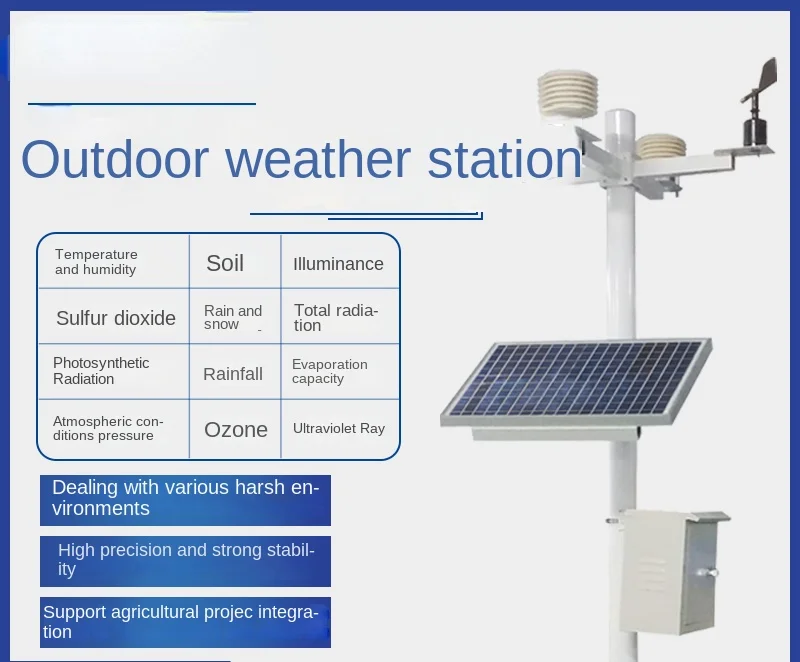 Outdoor weather station

| Temperature and humidity | Soil | Illuminance |
|---|---|---|
| Sulfur dioxide | Rain and snow | Total radiation |
| Photosynthetic Radiation | Rainfall | Evaporation capacity |
| Atmospheric conditions pressure | Ozone | Ultraviolet Ray |

Dealing with various harsh environments

High precision and strong stability

Support agricultural projec integration